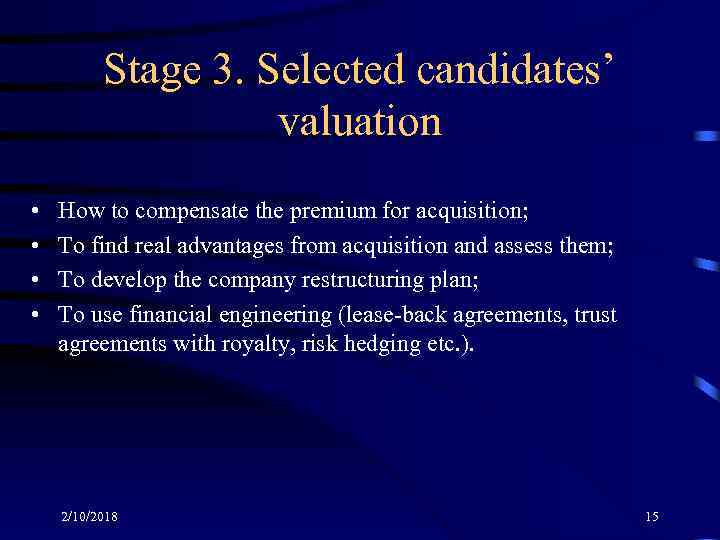 Stage 3. Selected candidates' valuation

• How to compensate the premium for acquisition;
• To find real advantages from acquisition and assess them;
• To develop the company restructuring plan;
• To use financial engineering (lease-back agreements, trust agreements with royalty, risk hedging etc.).

2/10/2018

15